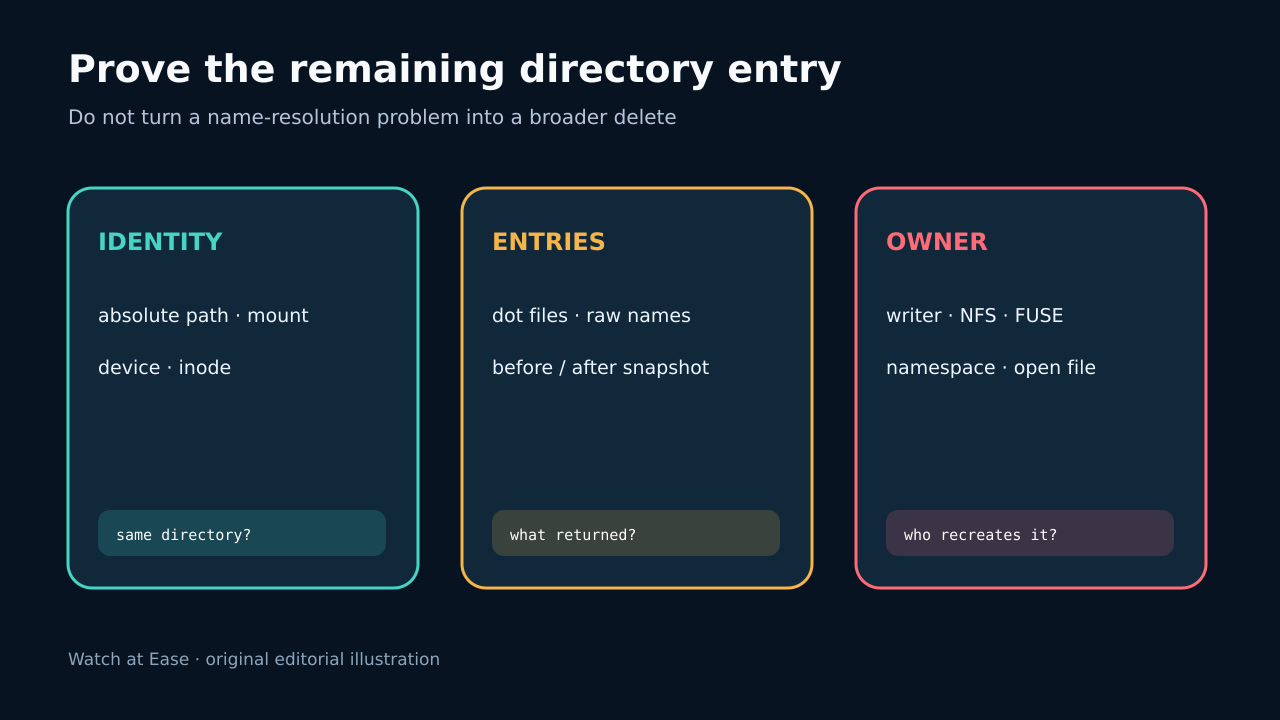 Prove the remaining directory entry

Do not turn a name-resolution problem into a broader delete

IDENTITY

absolute path · mount

device · inode

same directory?

ENTRIES

dot files · raw names

before / after snapshot

what returned?

OWNER

writer · NFS · FUSE

namespace · open file

who recreates it?

Watch at Ease · original editorial illustration